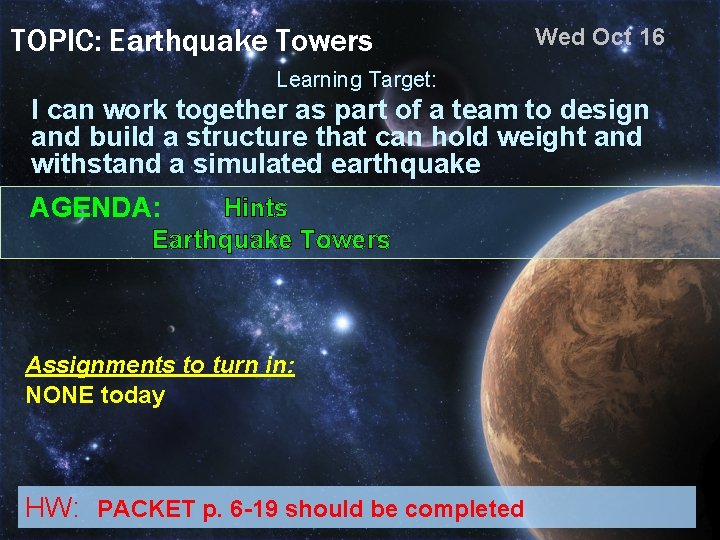 TOPIC: Earthquake Towers

Wed Oct 16

Learning Target:

I can work together as part of a team to design and build a structure that can hold weight and withstand a simulated earthquake

AGENDA: Hints
Earthquake Towers

Assignments to turn in:
NONE today

HW: PACKET p. 6-19 should be completed